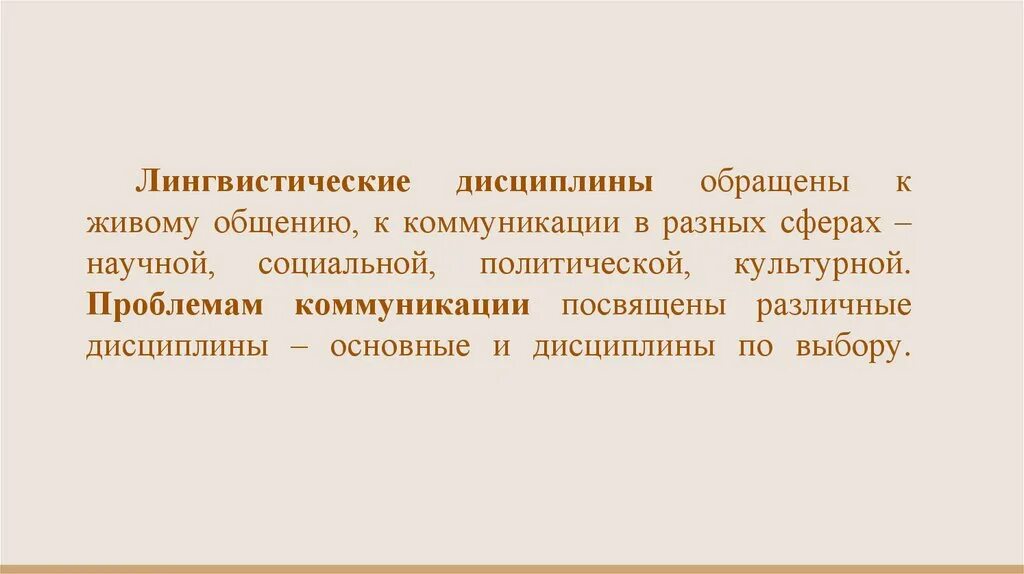 Лингвистические дисциплины обращены к живому общению, к коммуникации в разных сферах – научной, социальной, политической, культурной. Проблемам коммуникации посвящены различные дисциплины – основные и дисциплины по выбору.